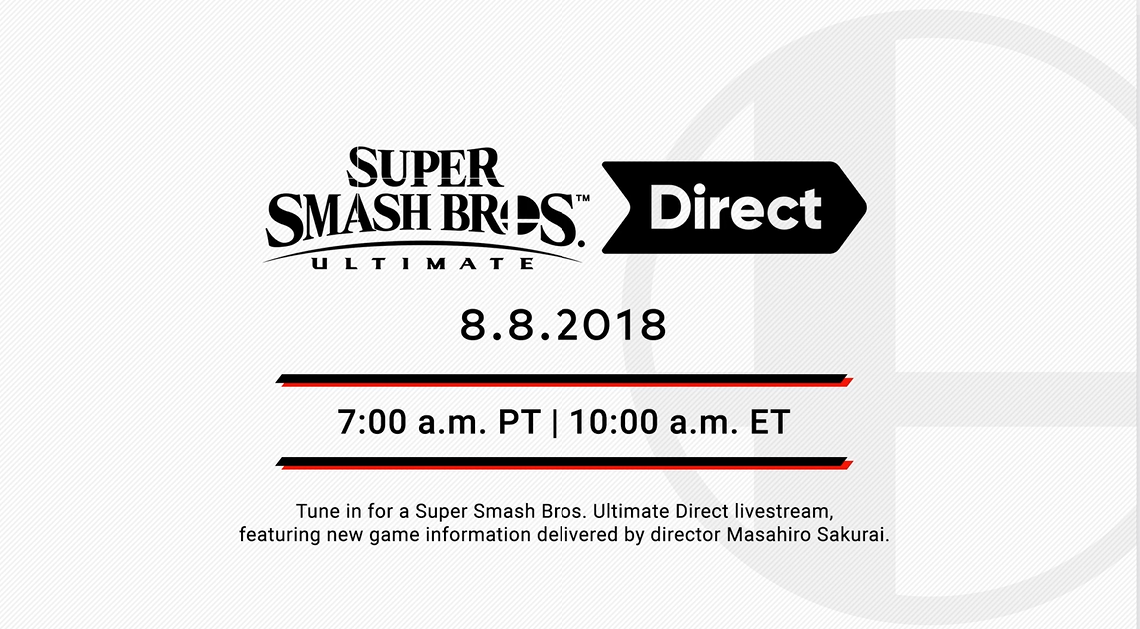 SUPER SMASH BROS.™ ULTIMATE

Direct

8.8.2018

7:00 a.m. PT | 10:00 a.m. ET

Tune in for a Super Smash Bros. Ultimate Direct livestream, featuring new game information delivered by director Masahiro Sakurai.